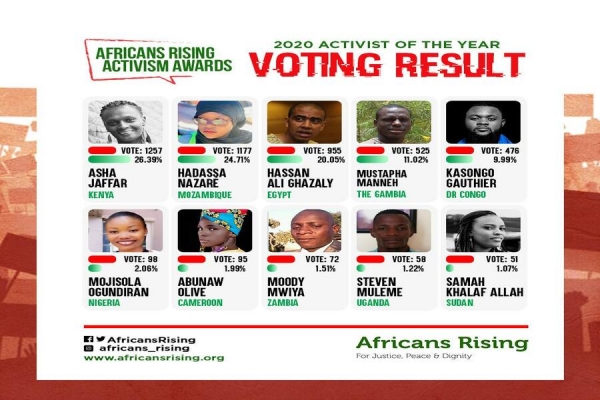 AFRICANS RISING ACTIVISM AWARDS

2020 ACTIVIST OF THE YEAR
VOTING RESULT

VOTE: 1257
26.39%
ASHA JAFFAR
KENYA

VOTE: 1177
24.71%
HADASSA NAZARE
MOZAMBIQUE

VOTE: 955
20.05%
HASSAN ALI GHAZALY
EGYPT

VOTE: 525
11.02%
MUSTAPHA MANNEH
THE GAMBIA

VOTE: 476
9.99%
KASONGO GAUTHIER
DR CONGO

VOTE: 98
2.06%
MOJISOLA OGUNDIRAN
NIGERIA

VOTE: 95
1.99%
ABUNAW OLIVE
CAMEROON

VOTE: 72
1.51%
MOODY MWIYA
ZAMBIA

VOTE: 58
1.22%
STEVEN MULEME
UGANDA

VOTE: 51
1.07%
SAMAH KHALAF ALLAH
SUDAN

AfricansRising
africans_rising
www.africansrising.org

Africans Rising
For Justice, Peace & Dignity